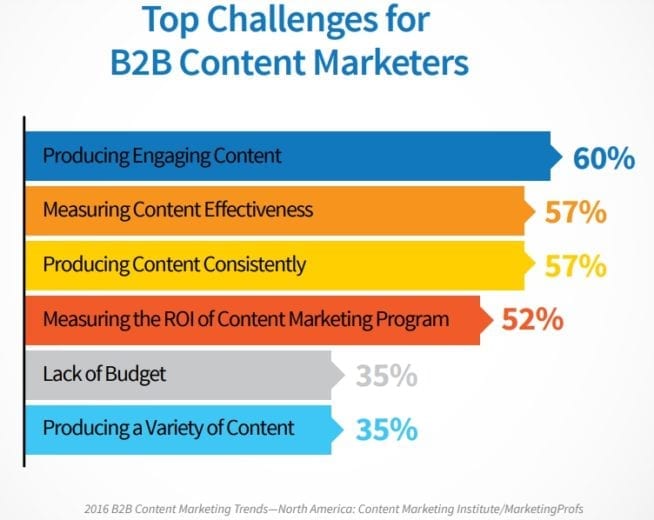 Top Challenges for B2B Content Marketers

Producing Engaging Content 60%

Measuring Content Effectiveness 57%

Producing Content Consistently 57%

Measuring the ROI of Content Marketing Program 52%

Lack of Budget 35%

Producing a Variety of Content 35%

2016 B2B Content Marketing Trends—North America: Content Marketing Institute/MarketingProfs